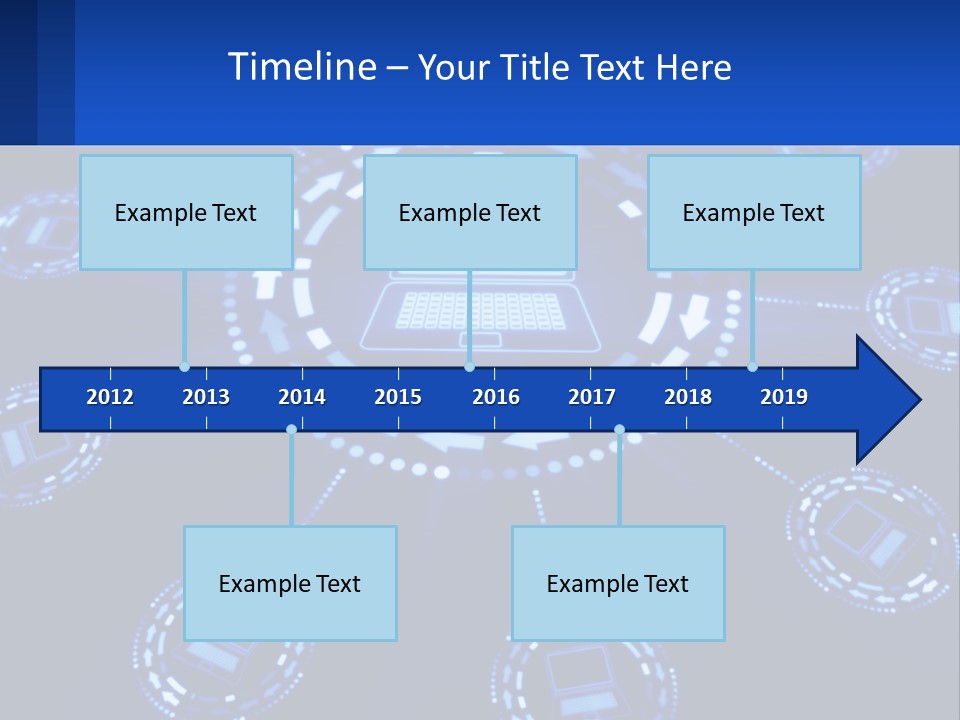 Timeline – Your Title Text Here

Example Text

Example Text

Example Text

2012 2013 2014 2015 2016 2017 2018 2019

Example Text

Example Text